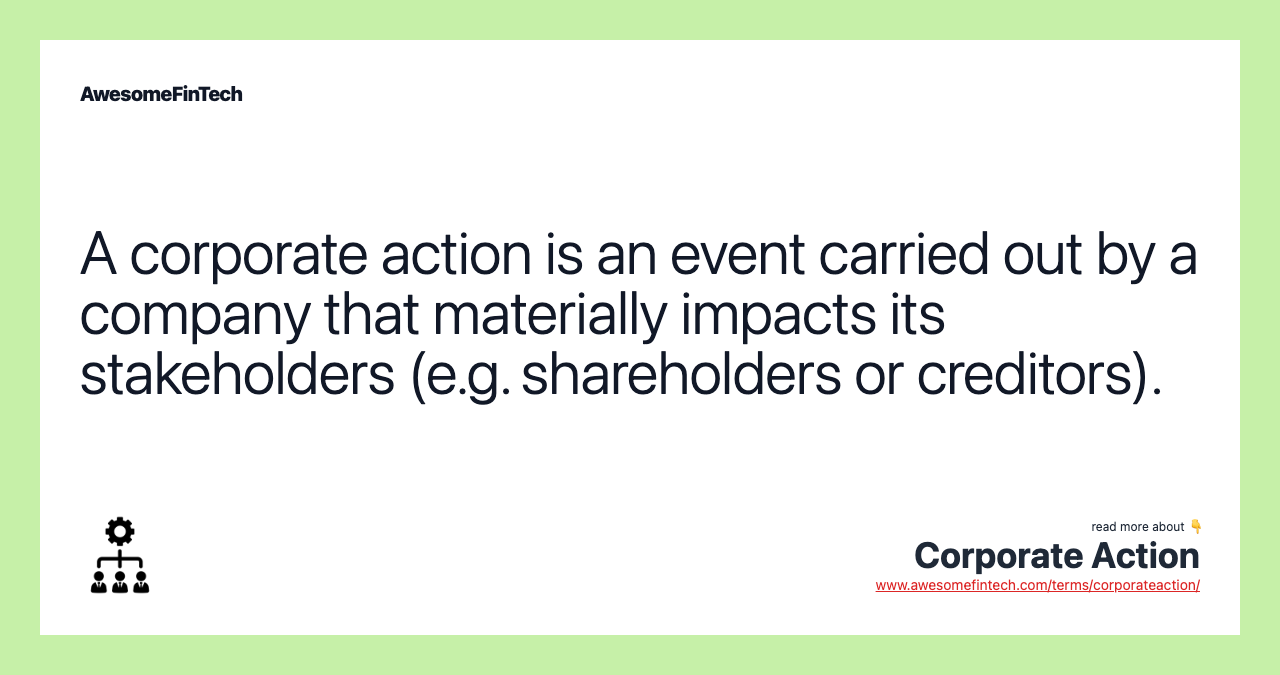 AwesomeFinTech

A corporate action is an event carried out by a company that materially impacts its stakeholders (e.g. shareholders or creditors).

read more about 👇
Corporate Action
www.awesomefintech.com/terms/corporateaction/